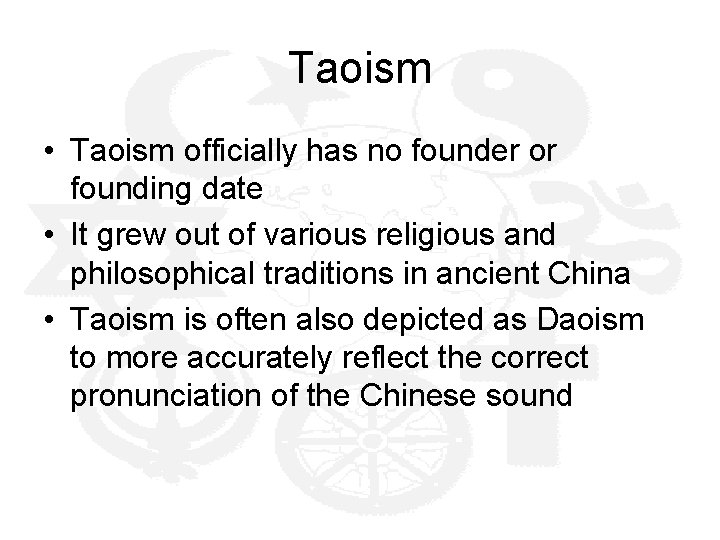 Taoism

• Taoism officially has no founder or founding date
• It grew out of various religious and philosophical traditions in ancient China
• Taoism is often also depicted as Daoism to more accurately reflect the correct pronunciation of the Chinese sound